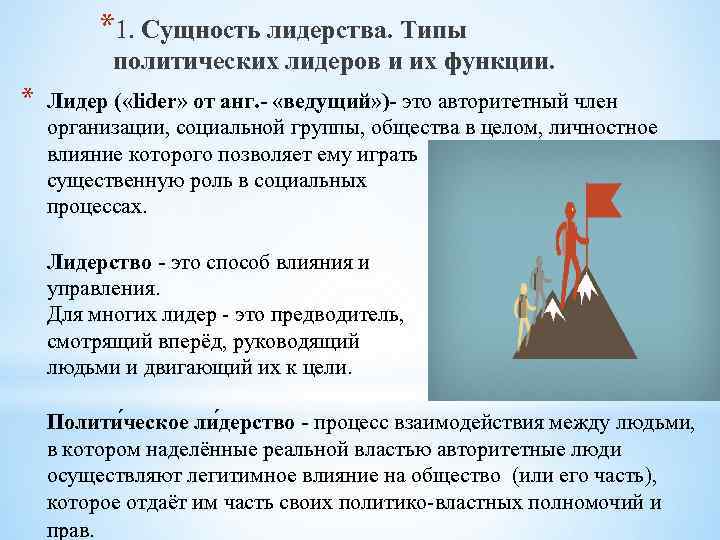 *1. Сущность лидерства. Типы политических лидеров и их функции.

* Лидер («lider» от анг.- «ведущий»)- это авторитетный член организации, социальной группы, общества в целом, личностное влияние которого позволяет ему играть существенную роль в социальных процессах.

Лидерство - это способ влияния и управления.
Для многих лидер - это предводитель, смотрящий вперёд, руководящий людьми и двигающий их к цели.

Полити́ческое ли́дерство - процесс взаимодействия между людьми, в котором наделённые реальной властью авторитетные люди осуществляют легитимное влияние на общество (или его часть), которое отдаёт им часть своих политико-властных полномочий и прав.